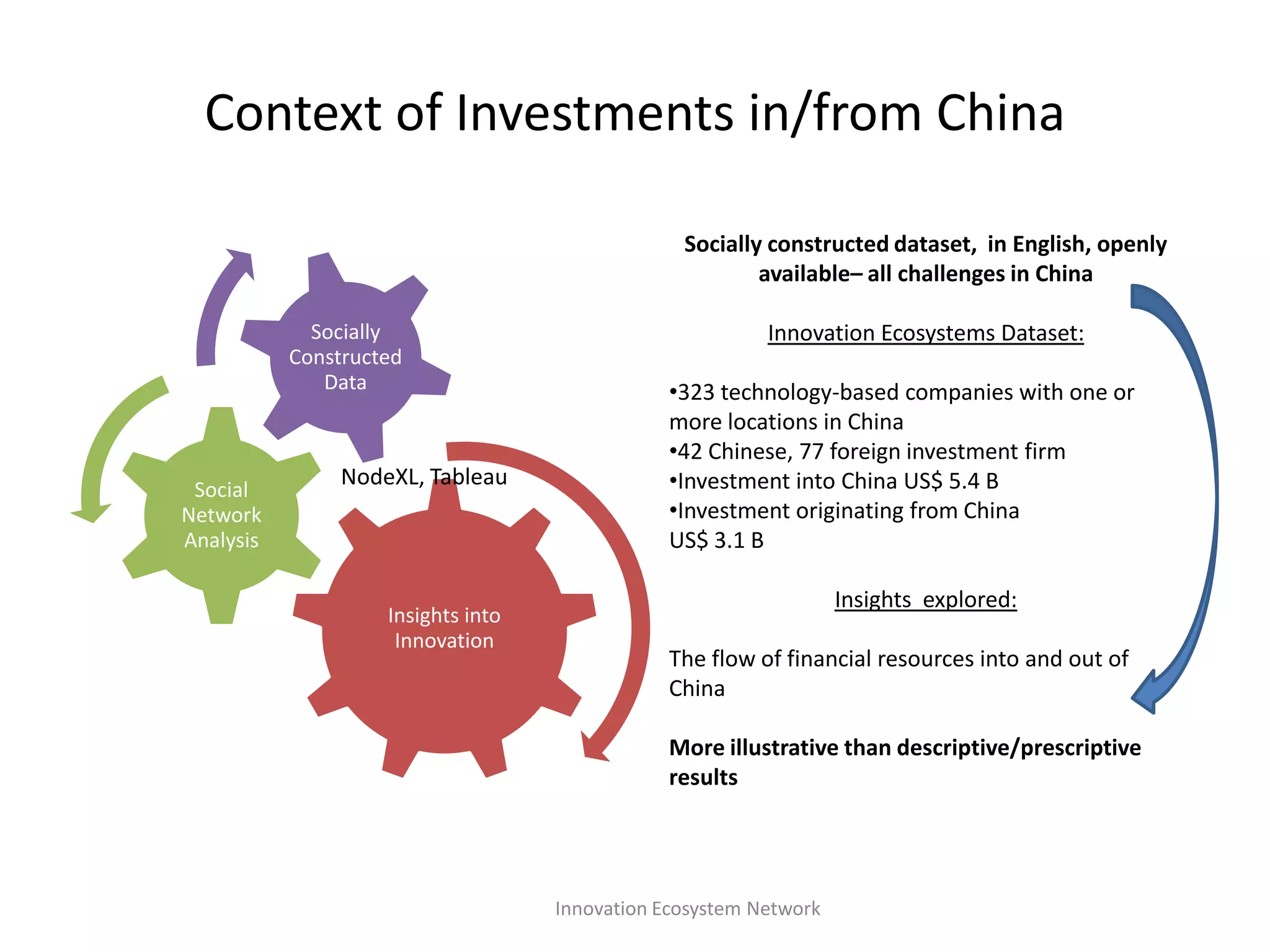 Context of Investments in/from China

Socially Constructed Data

Social Network Analysis

NodeXL, Tableau

Insights into Innovation

Socially constructed dataset, in English, openly available– all challenges in China

Innovation Ecosystems Dataset:

•323 technology-based companies with one or more locations in China
•42 Chinese, 77 foreign investment firm
•Investment into China US$ 5.4 B
•Investment originating from China US$ 3.1 B

Insights explored:

The flow of financial resources into and out of China

More illustrative than descriptive/prescriptive results

Innovation Ecosystem Network